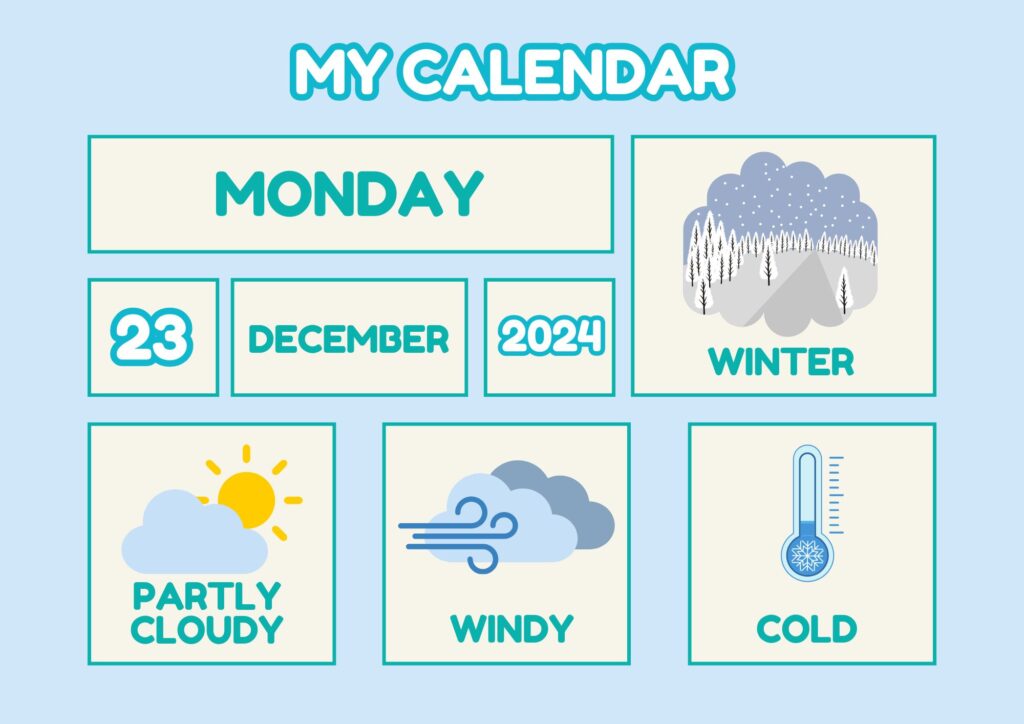 MY CALENDAR

MONDAY

23

DECEMBER

2024

WINTER

PARTLY CLOUDY

WINDY

COLD